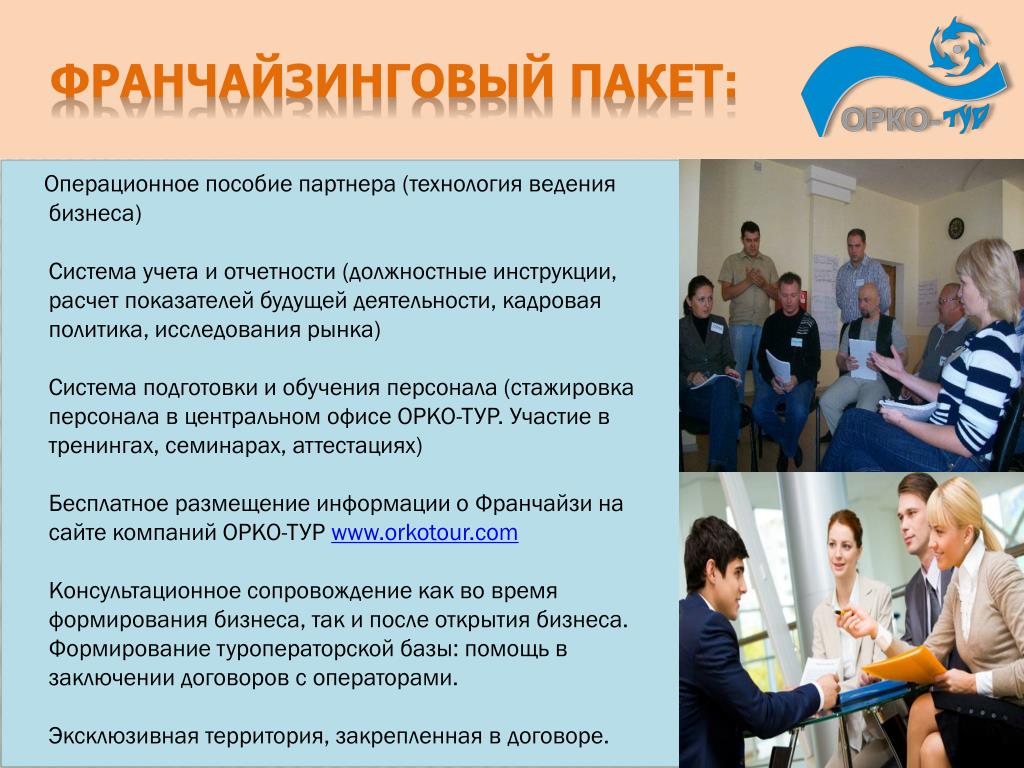 ФРАНЧАЙЗИНГОВЫЙ ПАКЕТ:

ОРКО-ТУР

Операционное пособие партнера (технология ведения бизнеса)

Система учета и отчетности (должностные инструкции, расчет показателей будущей деятельности, кадровая политика, исследования рынка)

Система подготовки и обучения персонала (стажировка персонала в центральном офисе ОРКО-ТУР. Участие в тренингах, семинарах, аттестациях)

Бесплатное размещение информации о Франчайзи на сайте компаний ОРКО-ТУР www.orkotour.com

Консультационное сопровождение как во время формирования бизнеса, так и после открытия бизнеса. Формирование туроператорской базы: помощь в заключении договоров с операторами.

Эксклюзивная территория, закрепленная в договоре.